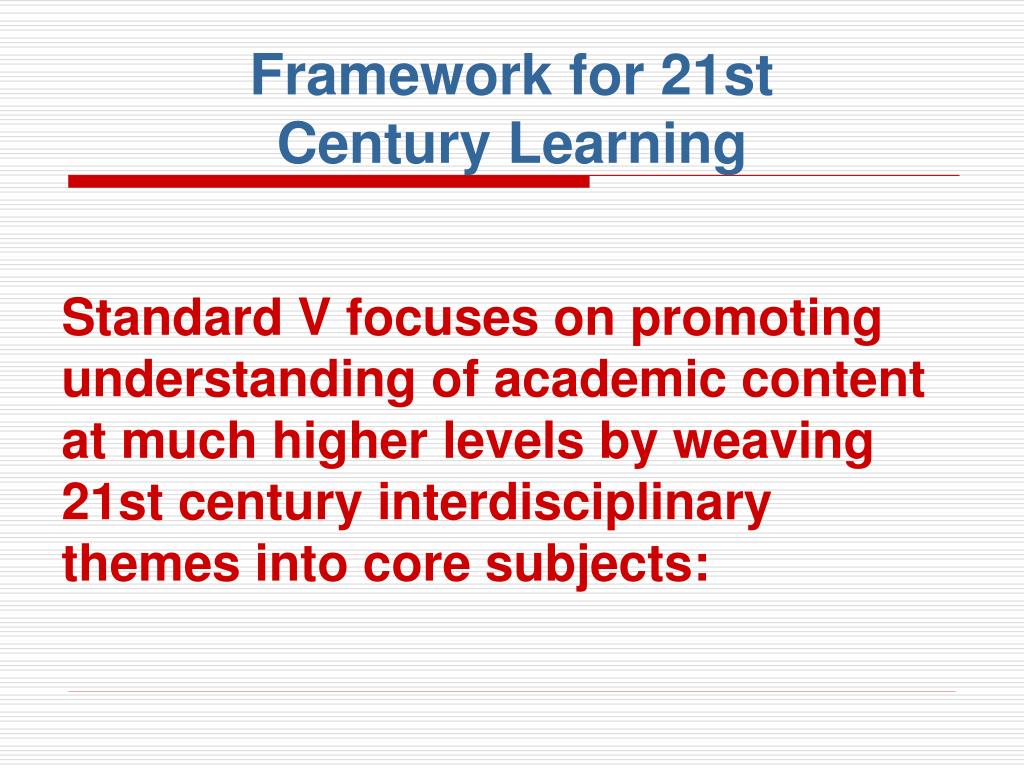 Framework for 21st Century Learning

Standard V focuses on promoting understanding of academic content at much higher levels by weaving 21st century interdisciplinary themes into core subjects: